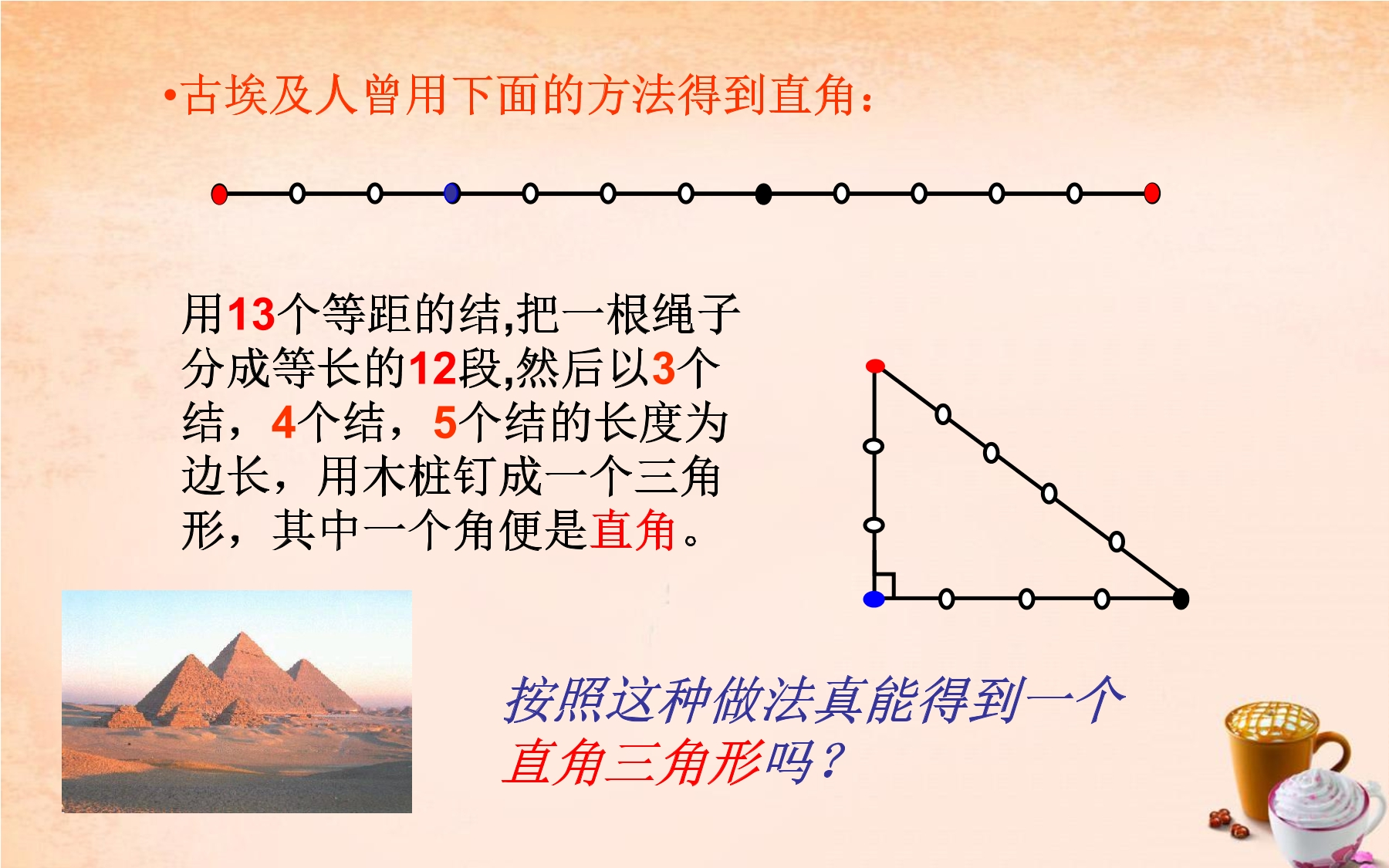 • 古埃及人曾用下面的方法得到直角：

用13个等距的结,把一根绳子分成等长的12段,然后以3个结，4个结，5个结的长度为边长，用木桩钉成一个三角形，其中一个角便是直角。

按照这种做法真能得到一个直角三角形吗？